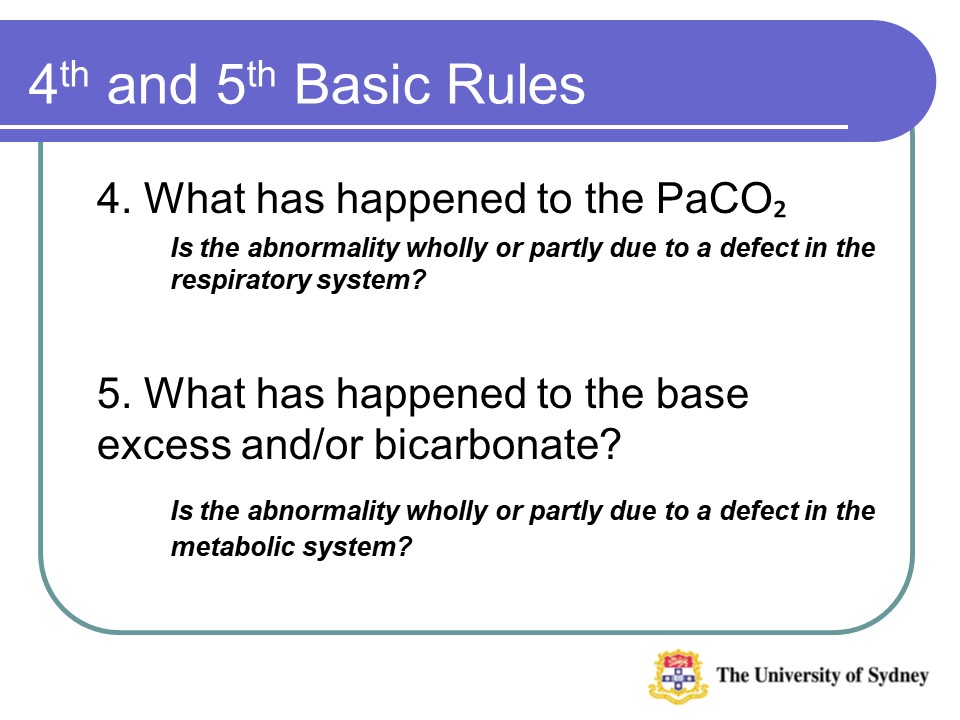 $4^{th}$ and $5^{th}$ Basic Rules

4. What has happened to the $PaCO_2$

Is the abnormality wholly or partly due to a defect in the respiratory system?

5. What has happened to the base excess and/or bicarbonate?

Is the abnormality wholly or partly due to a defect in the metabolic system?

The University of Sydney